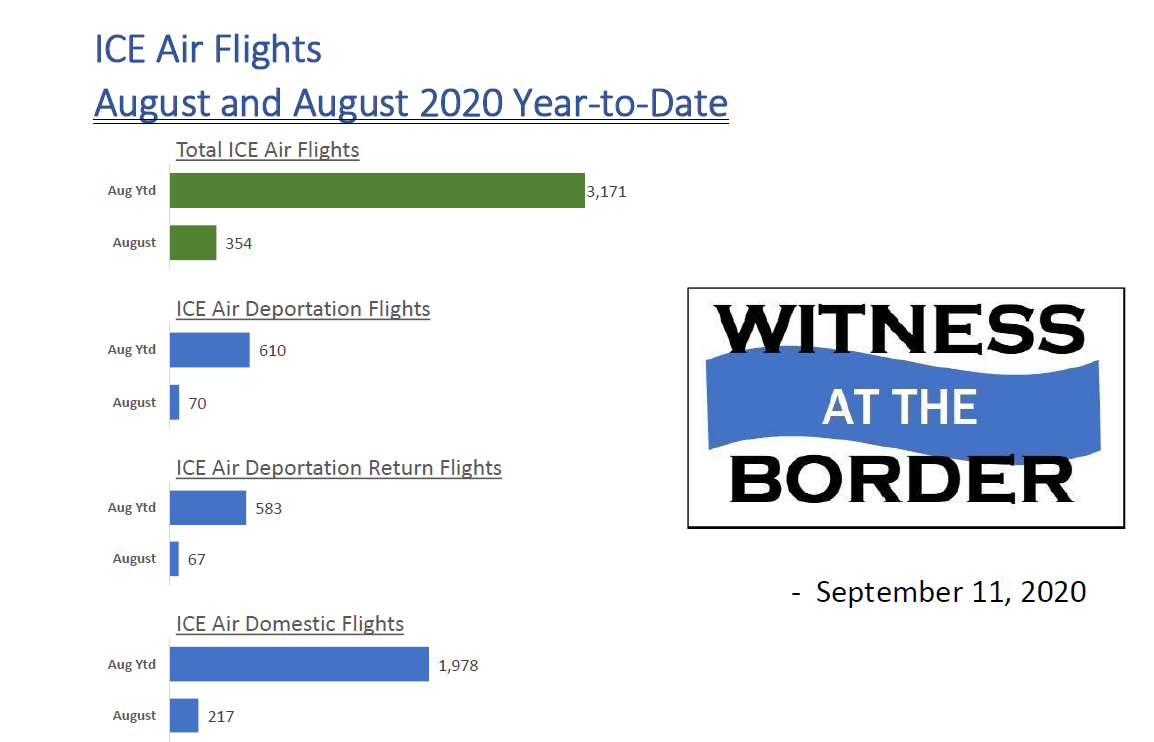 ICE Air Flights
August and August 2020 Year-to-Date

Total ICE Air Flights

Aug Ytd 3,171

August 354

ICE Air Deportation Flights

Aug Ytd 610

August 70

ICE Air Deportation Return Flights

Aug Ytd 583

August 67

ICE Air Domestic Flights

Aug Ytd 1,978

August 217

WITNESS AT THE BORDER

- September 11, 2020